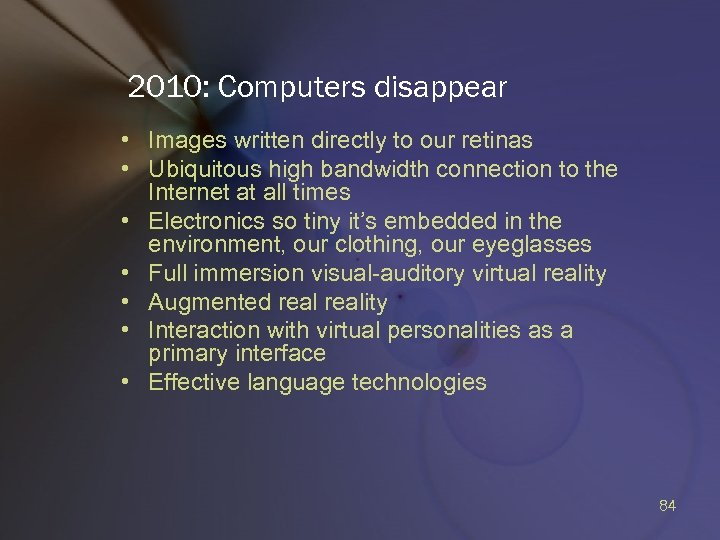 2010: Computers disappear

• Images written directly to our retinas
• Ubiquitous high bandwidth connection to the Internet at all times
• Electronics so tiny it's embedded in the environment, our clothing, our eyeglasses
• Full immersion visual-auditory virtual reality
• Augmented real reality
• Interaction with virtual personalities as a primary interface
• Effective language technologies

84